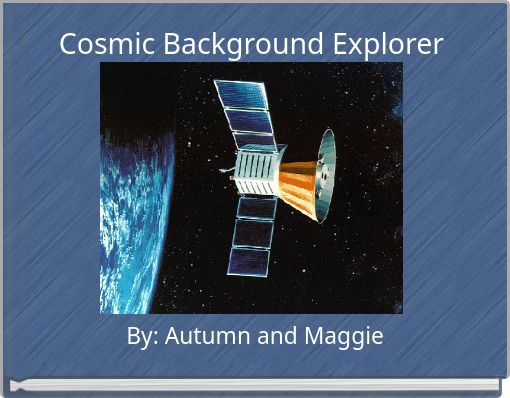 Cosmic Background Explorer

By: Autumn and Maggie